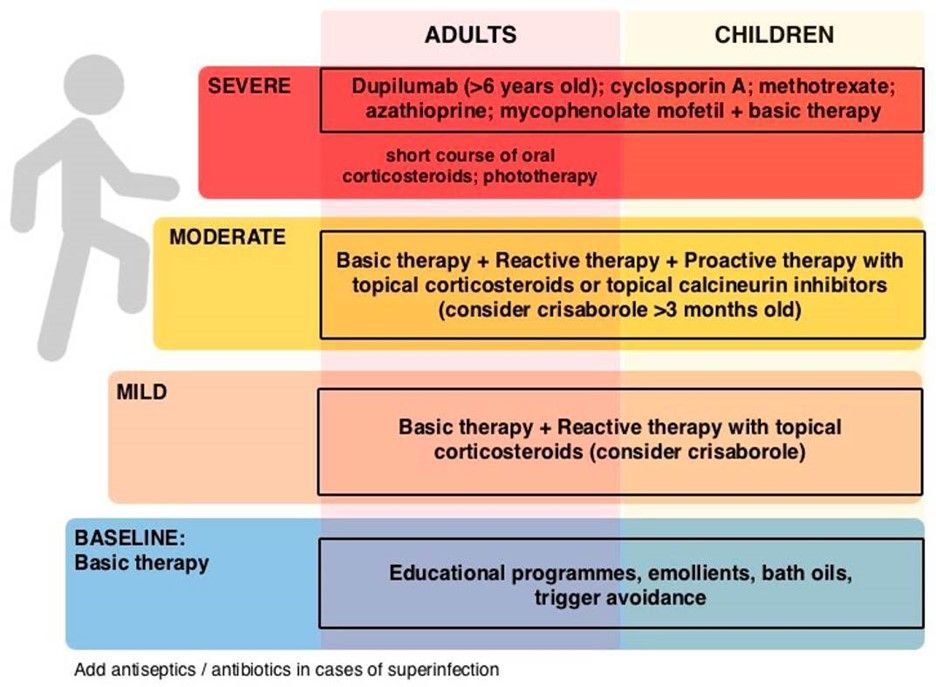 ADULTS

CHILDREN

SEVERE

Dupilumab (>6 years old); cyclosporin A; methotrexate; azathioprine; mycophenolate mofetil + basic therapy

short course of oral corticosteroids; phototherapy

MODERATE

Basic therapy + Reactive therapy + Proactive therapy with topical corticosteroids or topical calcineurin inhibitors (consider crisaborole >3 months old)

MILD

Basic therapy + Reactive therapy with topical corticosteroids (consider crisaborole)

BASELINE:
Basic therapy

Educational programmes, emollients, bath oils, trigger avoidance

Add antiseptics / antibiotics in cases of superinfection